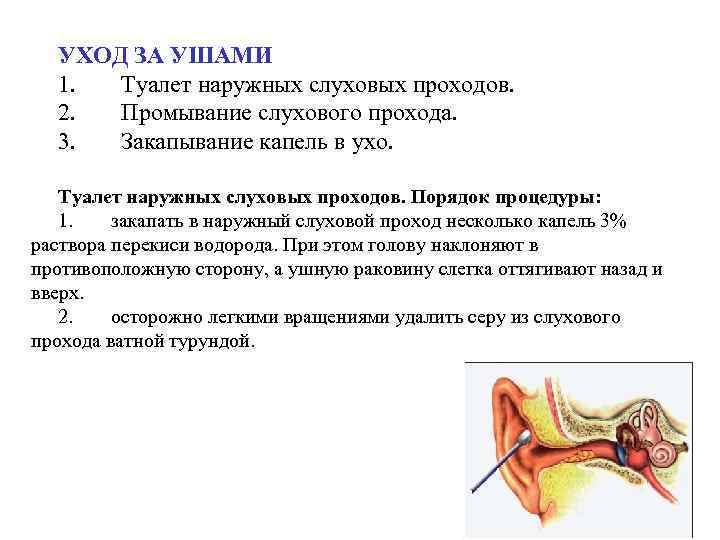 УХОД ЗА УШАМИ
1. Туалет наружных слуховых проходов.
2. Промывание слухового прохода.
3. Закапывание капель в ухо.

Туалет наружных слуховых проходов. Порядок процедуры:
1. закапать в наружный слуховой проход несколько капель 3% раствора перекиси водорода. При этом голову наклоняют в противоположную сторону, а ушную раковину слегка оттягивают назад и вверх.
2. осторожно легкими вращениями удалить серу из слухового прохода ватной турундой.